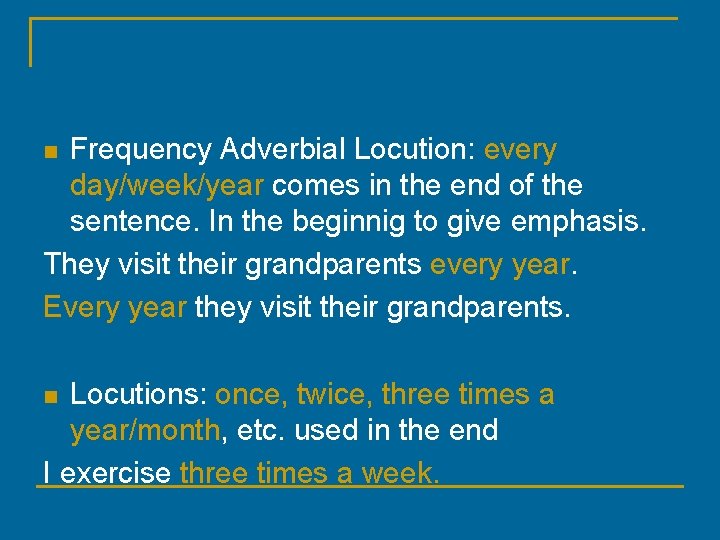 Frequency Adverbial Locution: every day/week/year comes in the end of the sentence. In the beginnig to give emphasis.

They visit their grandparents every year.

Every year they visit their grandparents.

Locutions: once, twice, three times a year/month, etc. used in the end

I exercise three times a week.